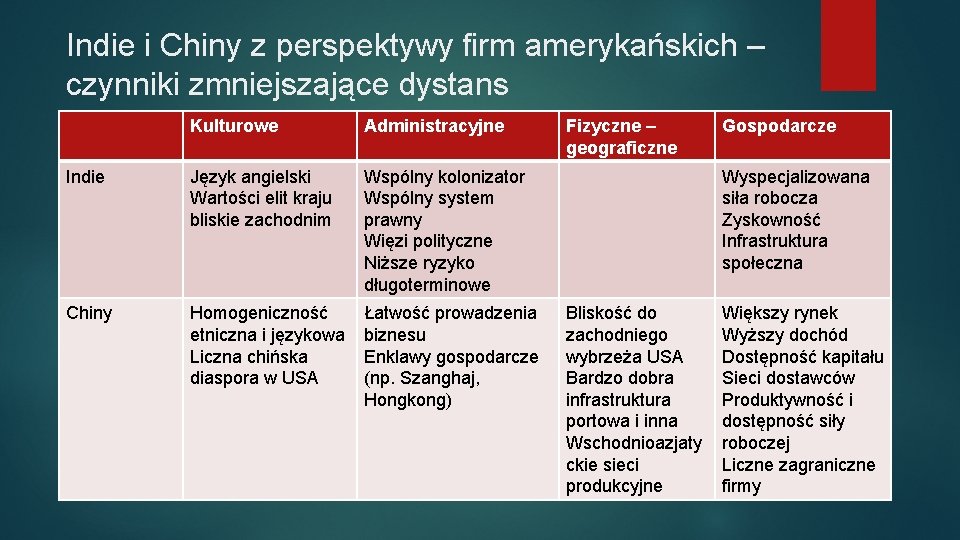 Indie i Chiny z perspektywy firm amerykańskich – czynniki zmniejszające dystans

| | Kulturowe | Administracyjne | Fizyczne – geograficzne | Gospodarcze |
|---|---|---|---|---|
| Indie | Język angielski Wartości elit kraju bliskie zachodnim | Wspólny kolonizator Wspólny system prawny Więzi polityczne Niższe ryzyko długoterminowe | | Wyspecjalizowana siła robocza Zyskowność Infrastruktura społeczna |
| Chiny | Homogeniczność etniczna i językowa Liczna chińska diaspora w USA | Łatwość prowadzenia biznesu Enklawy gospodarcze (np. Szanghaj, Hongkong) | Bliskość do zachodniego wybrzeża USA Bardzo dobra infrastruktura portowa i inna Wschodnioazjatyckie sieci produkcyjne | Większy rynek Wyższy dochód Dostępność kapitału Sieci dostawców Produktywność i dostępność siły roboczej Liczne zagraniczne firmy |